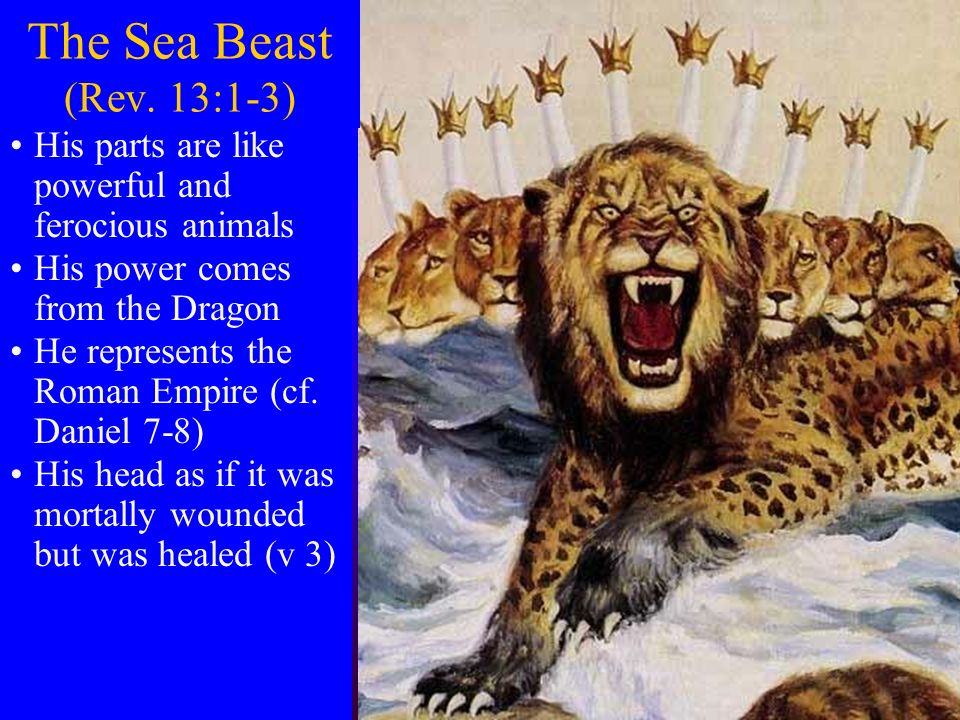 The Sea Beast
(Rev. 13:1-3)

• His parts are like powerful and ferocious animals
• His power comes from the Dragon
• He represents the Roman Empire (cf. Daniel 7-8)
• His head as if it was mortally wounded but was healed (v 3)